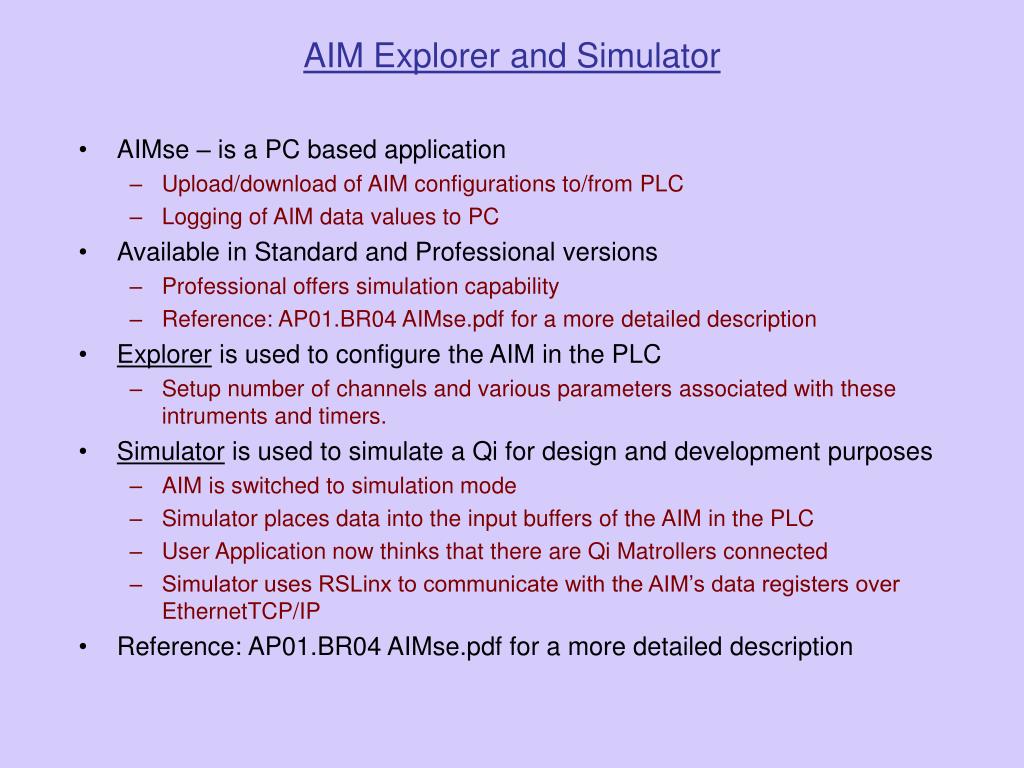 AIM Explorer and Simulator

• AIMse – is a PC based application
  – Upload/download of AIM configurations to/from PLC
  – Logging of AIM data values to PC
• Available in Standard and Professional versions
  – Professional offers simulation capability
  – Reference: AP01.BR04 AIMse.pdf for a more detailed description
• Explorer is used to configure the AIM in the PLC
  – Setup number of channels and various parameters associated with these intruments and timers.
• Simulator is used to simulate a Qi for design and development purposes
  – AIM is switched to simulation mode
  – Simulator places data into the input buffers of the AIM in the PLC
  – User Application now thinks that there are Qi Matrollers connected
  – Simulator uses RSLinx to communicate with the AIM's data registers over EthernetTCP/IP
• Reference: AP01.BR04 AIMse.pdf for a more detailed description